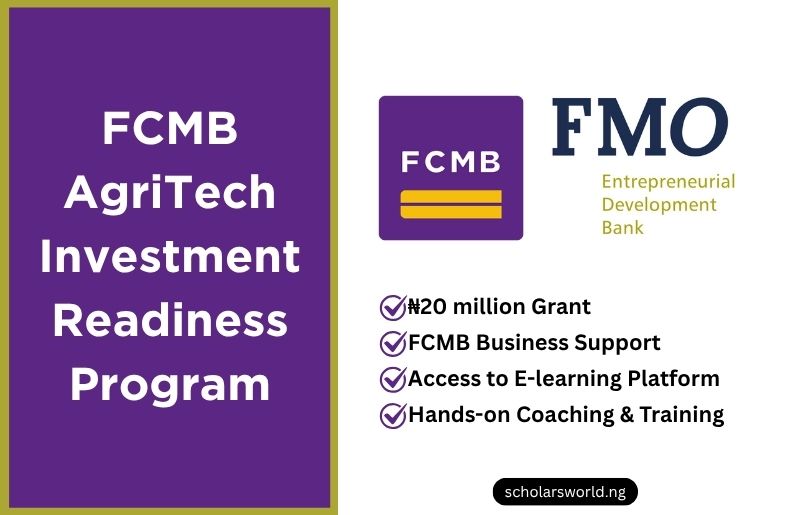 FCMB AgriTech Investment Readiness Program

FCMB

FMO

Entrepreneurial Development Bank

₦20 million Grant
FCMB Business Support
Access to E-learning Platform
Hands-on Coaching & Training

scholarsworld.ng